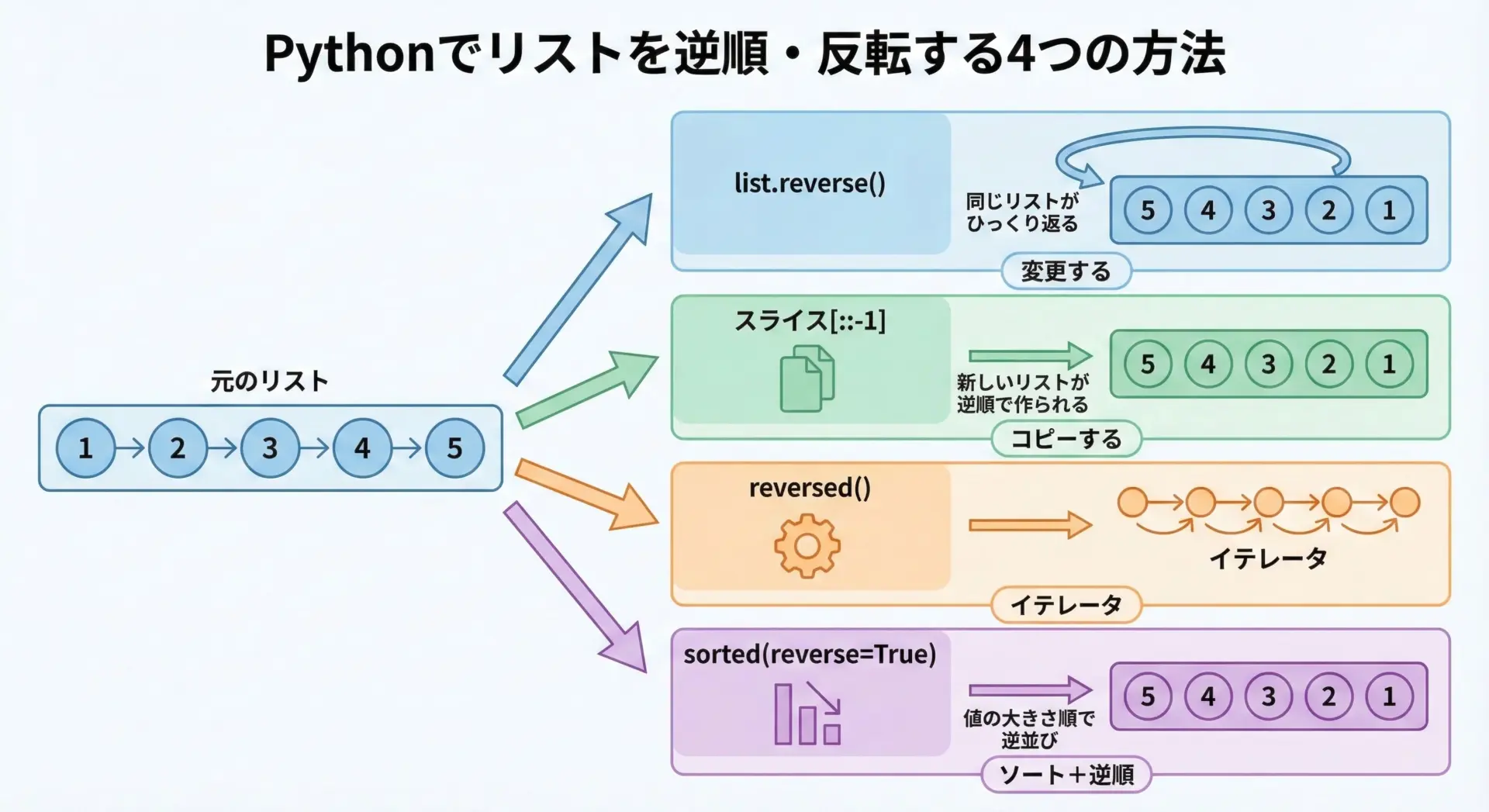 Pythonでリストを逆順・反転する4つの方法

元のリスト

1 2 3 4 5

list.reverse()

同じリストがひっくり返る

5 4 3 2 1

変更する

スライス[::-1]

新しいリストが逆順で作られる

5 4 3 2 1

コピーする

reversed()

イテレータ

イテレータ

sorted(reverse=True)

値の大きさ順で逆並び

5 4 3 2 1

ソート＋逆順